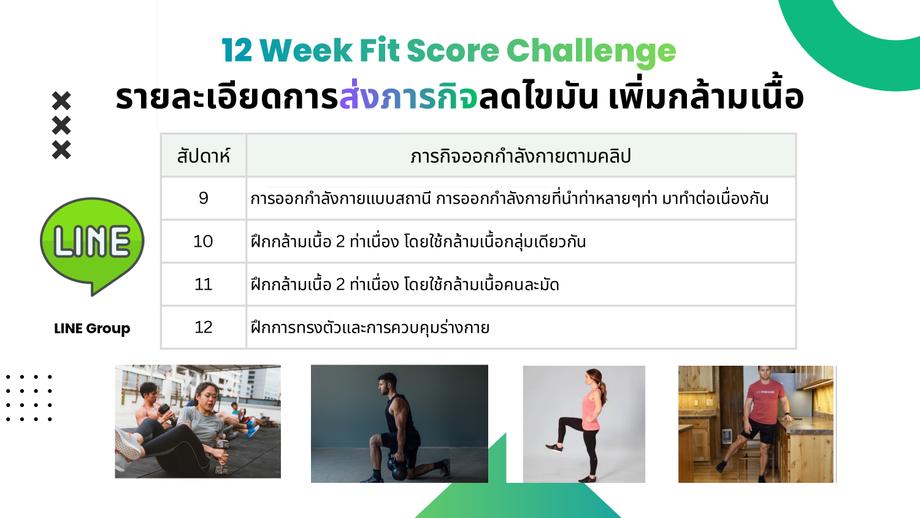 12 Week Fit Score Challenge

รายละเอียดการส่งภารกิจลดไขมัน เพิ่มกล้ามเนื้อ

| สัปดาห์ | ภารกิจออกกำลังกายตามคลิป |
|---|---|
| 9 | การออกกำลังกายแบบสถานี การออกกำลังกายที่นำท่าหลายๆท่า มาทำต่อเนื่องกัน |
| 10 | ฝึกกล้ามเนื้อ 2 ท่าเนื่อง โดยใช้กล้ามเนื้อกลุ่มเดียวกัน |
| 11 | ฝึกกล้ามเนื้อ 2 ท่าเนื่อง โดยใช้กล้ามเนื้อคนละมัด |
| 12 | ฝึกการทรงตัวและการควบคุมร่างกาย |

LINE

LINE Group